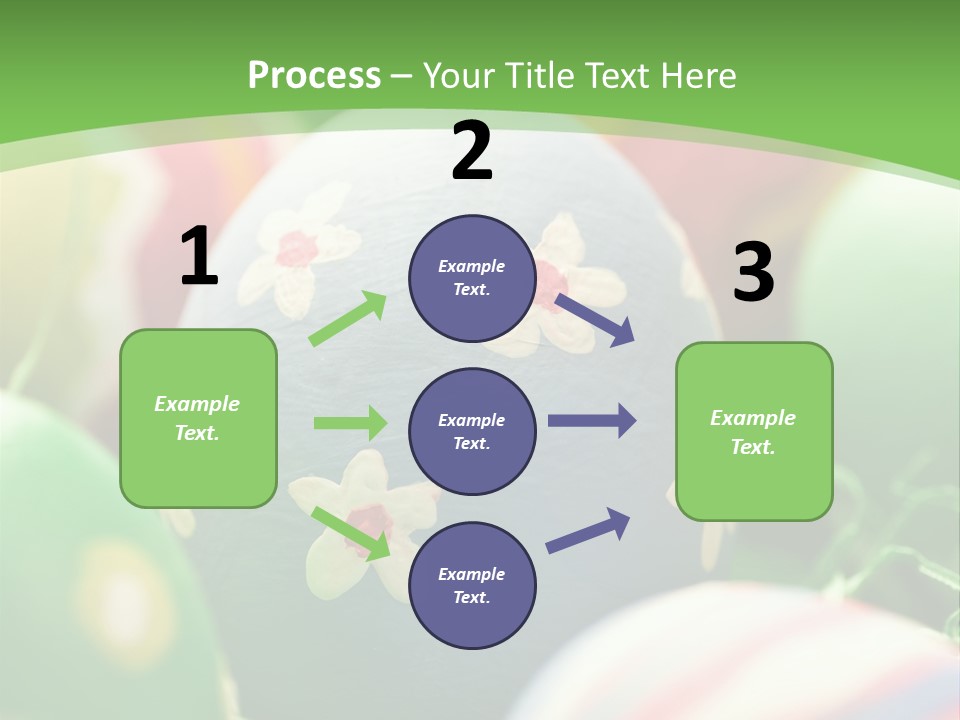 Process – Your Title Text Here

1

Example Text.

2

Example Text.

Example Text.

Example Text.

3

Example Text.